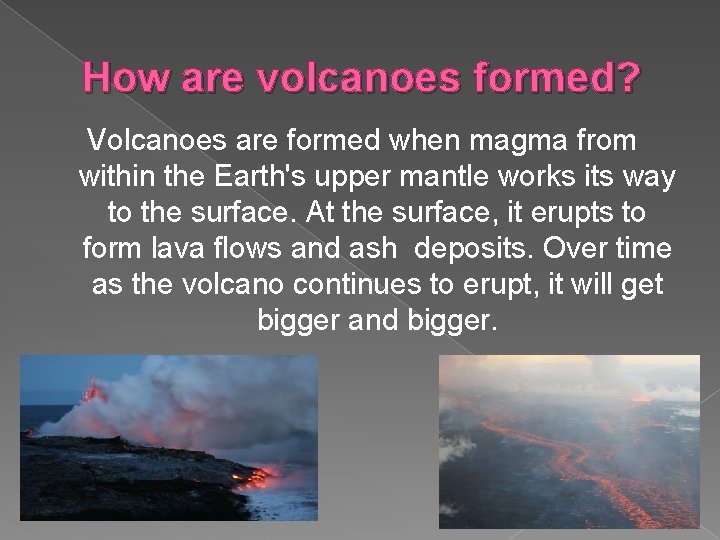 How are volcanoes formed?

Volcanoes are formed when magma from within the Earth's upper mantle works its way to the surface. At the surface, it erupts to form lava flows and ash deposits. Over time as the volcano continues to erupt, it will get bigger and bigger.